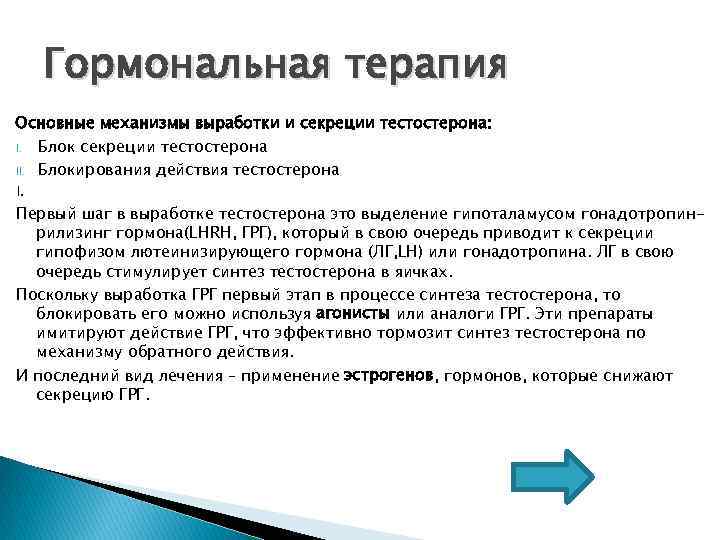 Гормональная терапия

Основные механизмы выработки и секреции тестостерона:

I. Блок секреции тестостерона

II. Блокирования действия тестостерона

I.

Первый шаг в выработке тестостерона это выделение гипоталамусом гонадотропин-рилизинг гормона(LHRH, ГРГ), который в свою очередь приводит к секреции гипофизом лютеинизирующего гормона (ЛГ,LH) или гонадотропина. ЛГ в свою очередь стимулирует синтез тестостерона в яичках.

Поскольку выработка ГРГ первый этап в процессе синтеза тестостерона, то блокировать его можно используя агонисты или аналоги ГРГ. Эти препараты имитируют действие ГРГ, что эффективно тормозит синтез тестостерона по механизму обратного действия.

И последний вид лечения – применение эстрогенов, гормонов, которые снижают секрецию ГРГ.